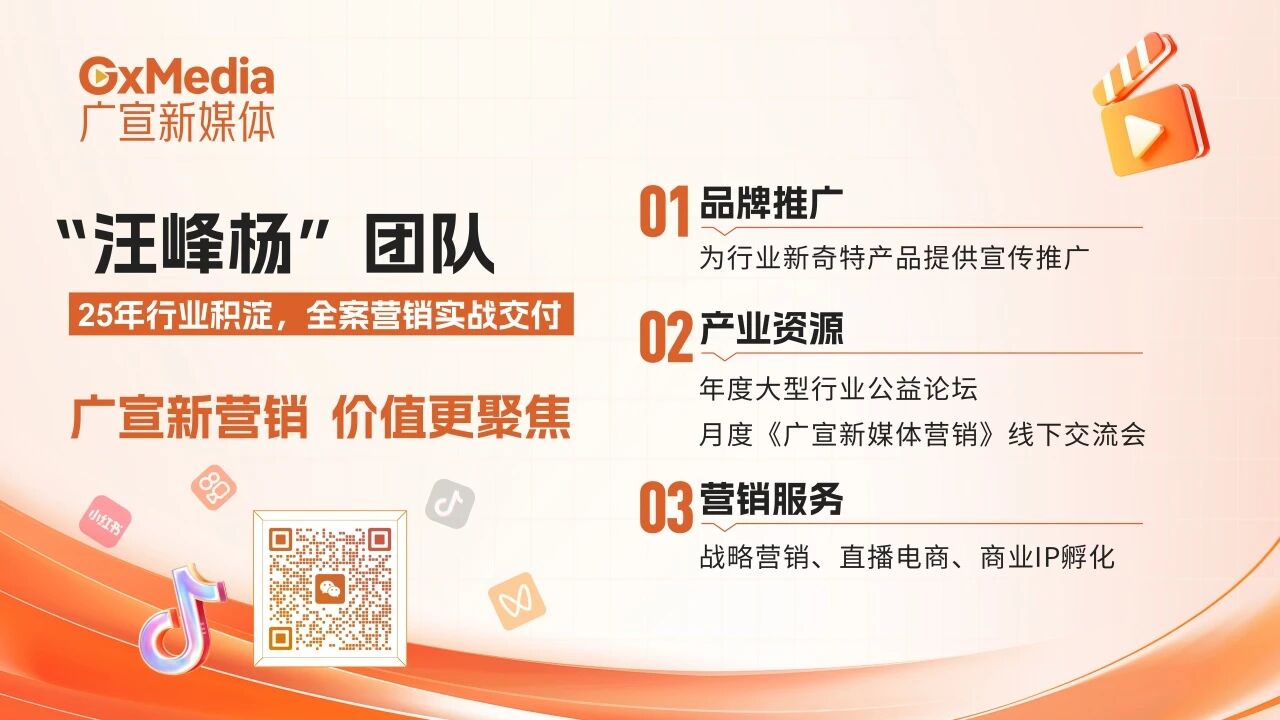 GxMedia
广宣新媒体

“汪峰杨”团队

25年行业积淀，全案营销实战交付

广宣新营销 价值更聚焦

小红书

01 品牌推广
为行业新奇特产品提供宣传推广

02 产业资源
年度大型行业公益论坛
月度《广宣新媒体营销》线下交流会

03 营销服务
战略营销、直播电商、商业IP孵化